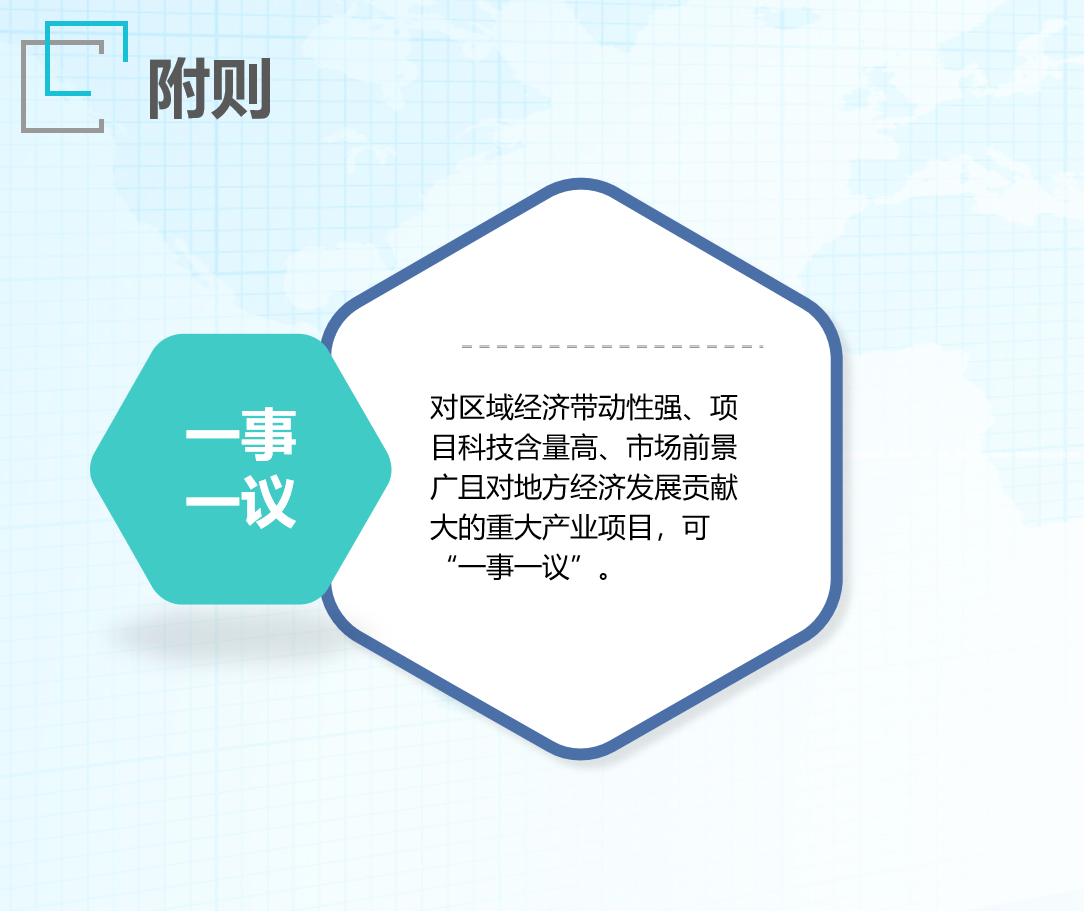 附则

一事一议

对区域经济带动性强、项目科技含量高、市场前景广且对地方经济发展贡献大的重大产业项目，可“一事一议”。